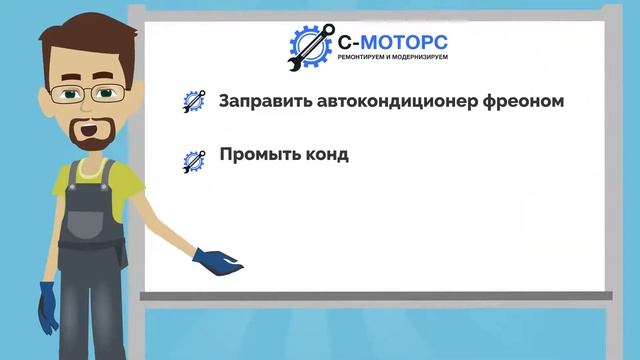 С-МОТОРС
РЕМОНТИРУЕМ И МОДЕРНИЗИРУЕМ

Заправить автокондиционер фреоном

Промыть конд